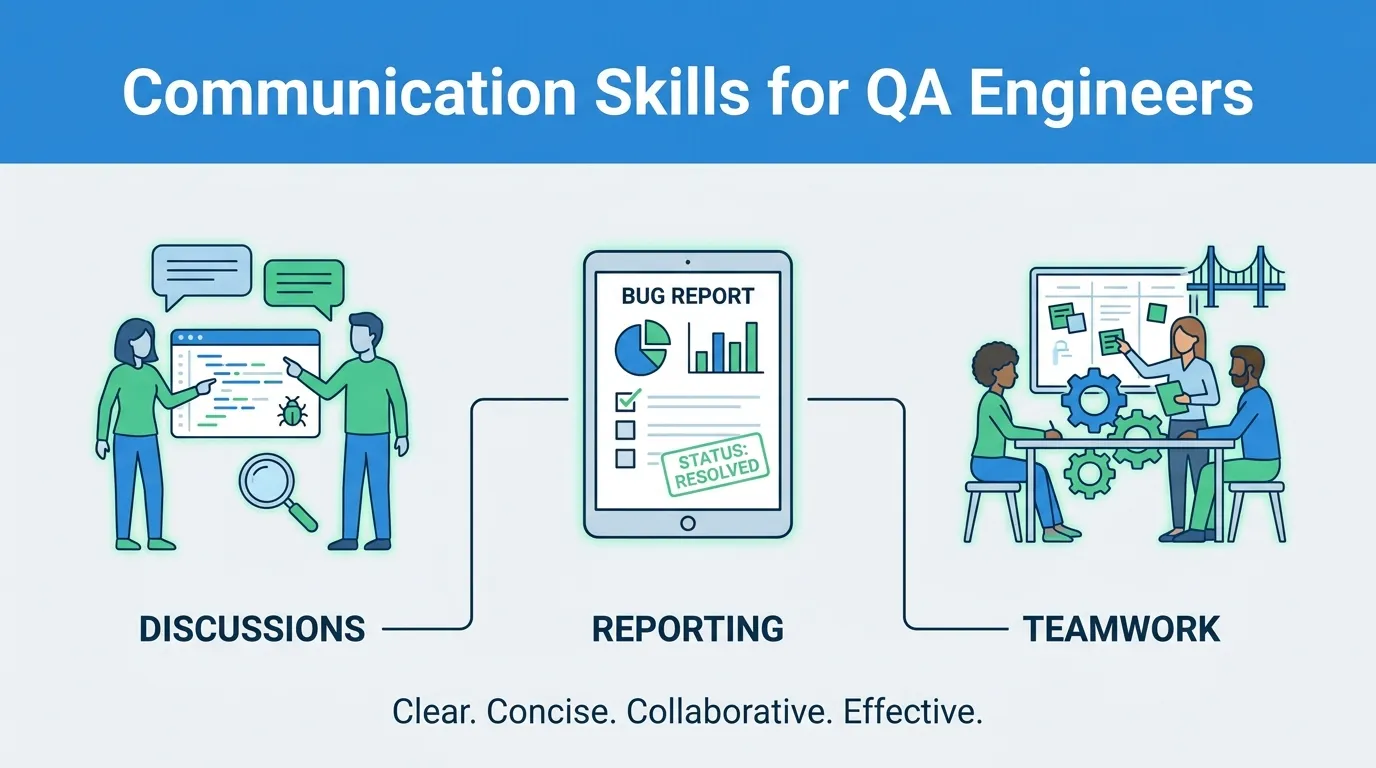 Communication Skills for QA Engineers

BUG REPORT

STATUS: RESOLVED

DISCUSSIONS

REPORTING

TEAMWORK

Clear. Concise. Collaborative. Effective.